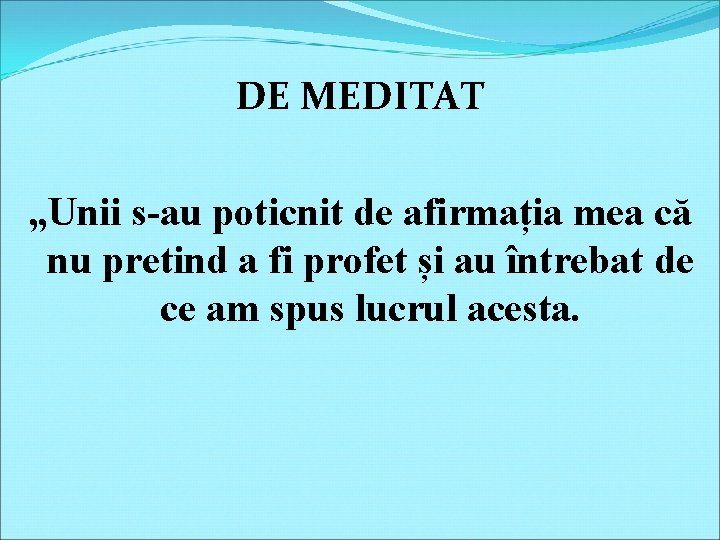 DE MEDITAT

„Unii s-au poticnit de afirmația mea că nu pretind a fi profet și au întrebat de ce am spus lucrul acesta.